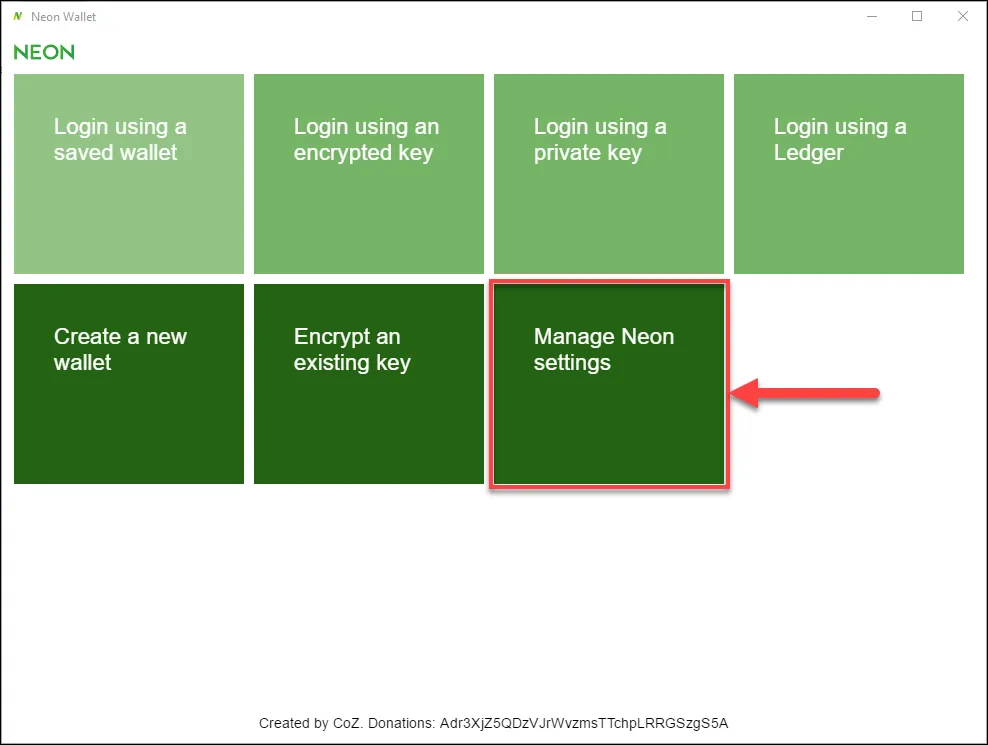 Neon Wallet

NEON

Login using a saved wallet

Login using an encrypted key

Login using a private key

Login using a Ledger

Create a new wallet

Encrypt an existing key

Manage Neon settings

Created by CoZ. Donations: Adr3XjZ5QDzVJrWvzmsTTchpLRRGSzgS5A